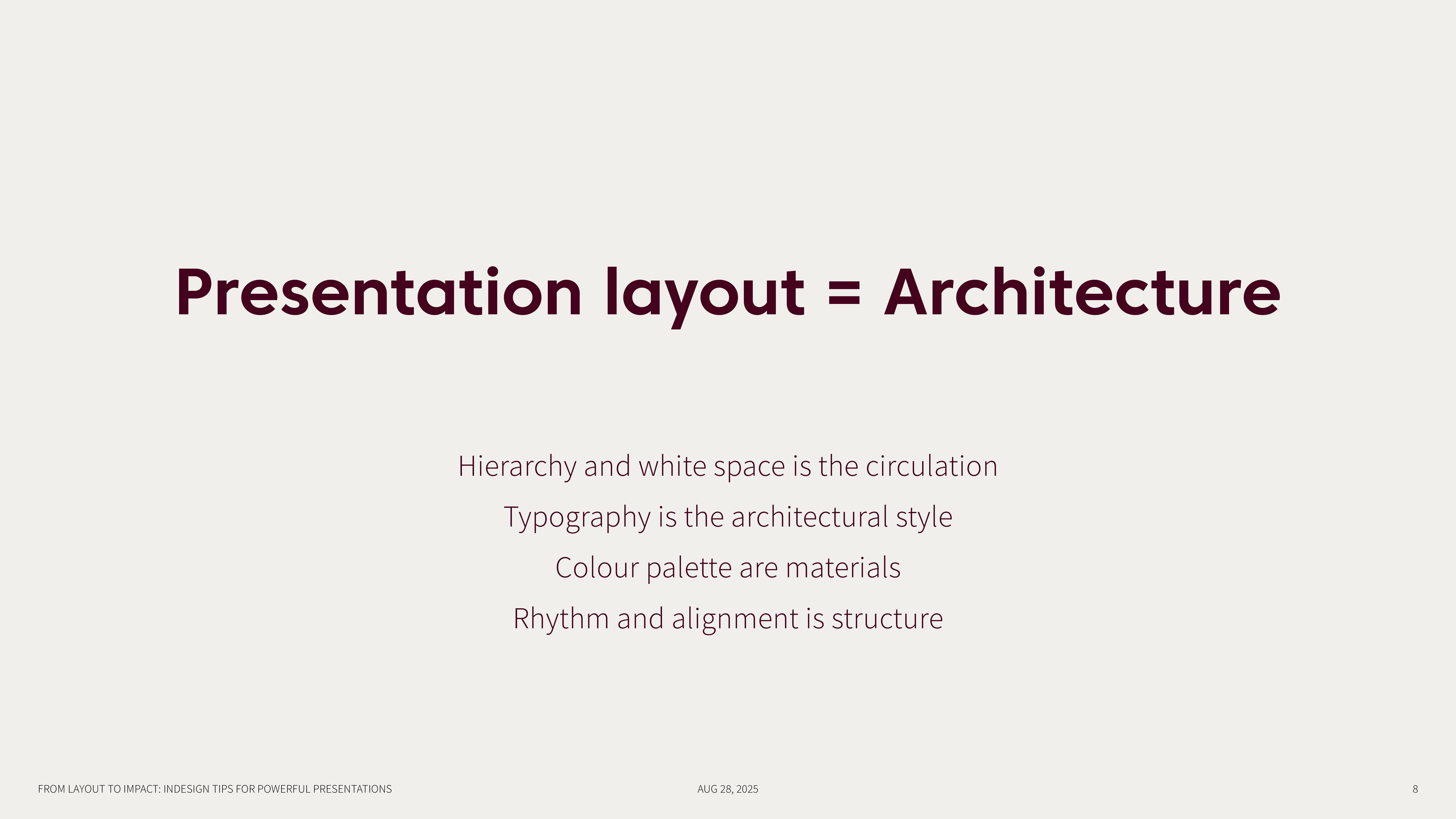 Presentation layout = Architecture

Hierarchy and white space is the circulation

Typography is the architectural style

Colour palette are materials

Rhythm and alignment is structure

FROM LAYOUT TO IMPACT: INDESIGN TIPS FOR POWERFUL PRESENTATIONS

AUG 28, 2025

8